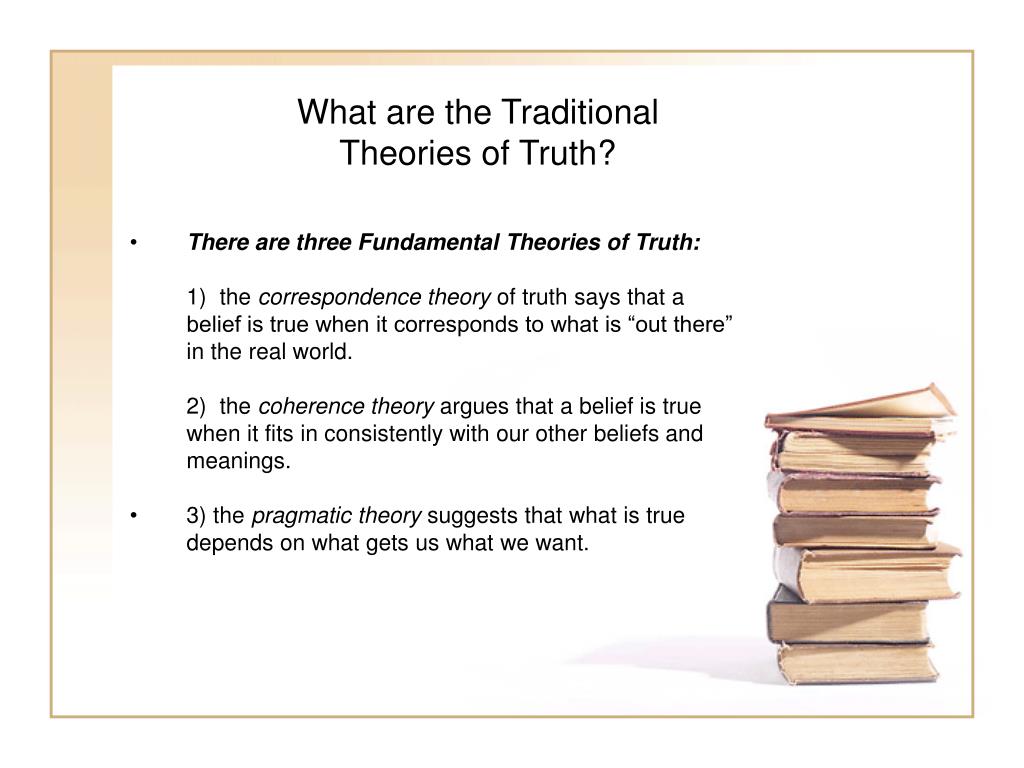 What are the Traditional Theories of Truth?

• There are three Fundamental Theories of Truth:

1) the correspondence theory of truth says that a belief is true when it corresponds to what is “out there” in the real world.

2) the coherence theory argues that a belief is true when it fits in consistently with our other beliefs and meanings.

• 3) the pragmatic theory suggests that what is true depends on what gets us what we want.